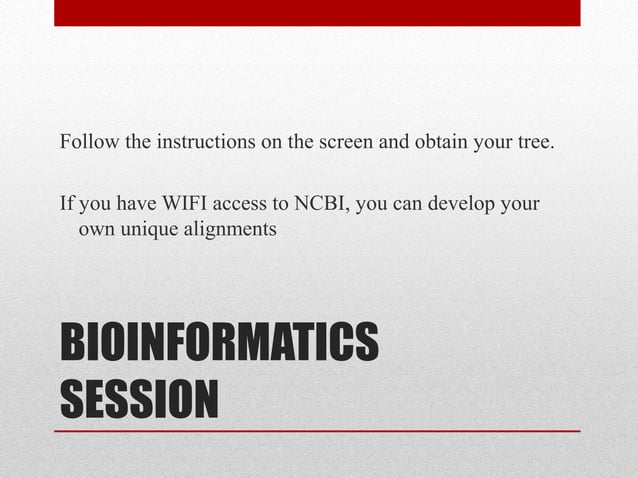 Follow the instructions on the screen and obtain your tree.

If you have WIFI access to NCBI, you can develop your own unique alignments

BIOINFORMATICS SESSION